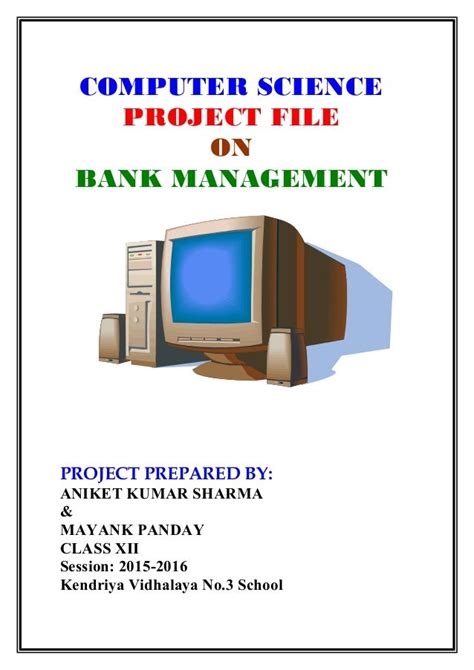 COMPUTER SCIENCE
PROJECT FILE
ON
BANK MANAGEMENT

PROJECT PREPARED BY:
ANIKET KUMAR SHARMA
&
MAYANK PANDAY
CLASS XII
Session: 2015-2016
Kendriya Vidhalaya No.3 School